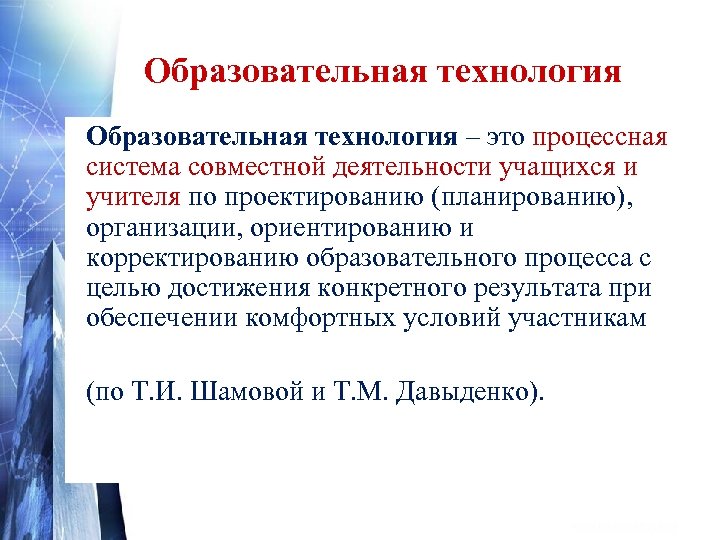 Образовательная технология

Образовательная технология – это процессная система совместной деятельности учащихся и учителя по проектированию (планированию), организации, ориентированию и корректированию образовательного процесса с целью достижения конкретного результата при обеспечении комфортных условий участникам

(по Т.И. Шамовой и Т.М. Давыденко).